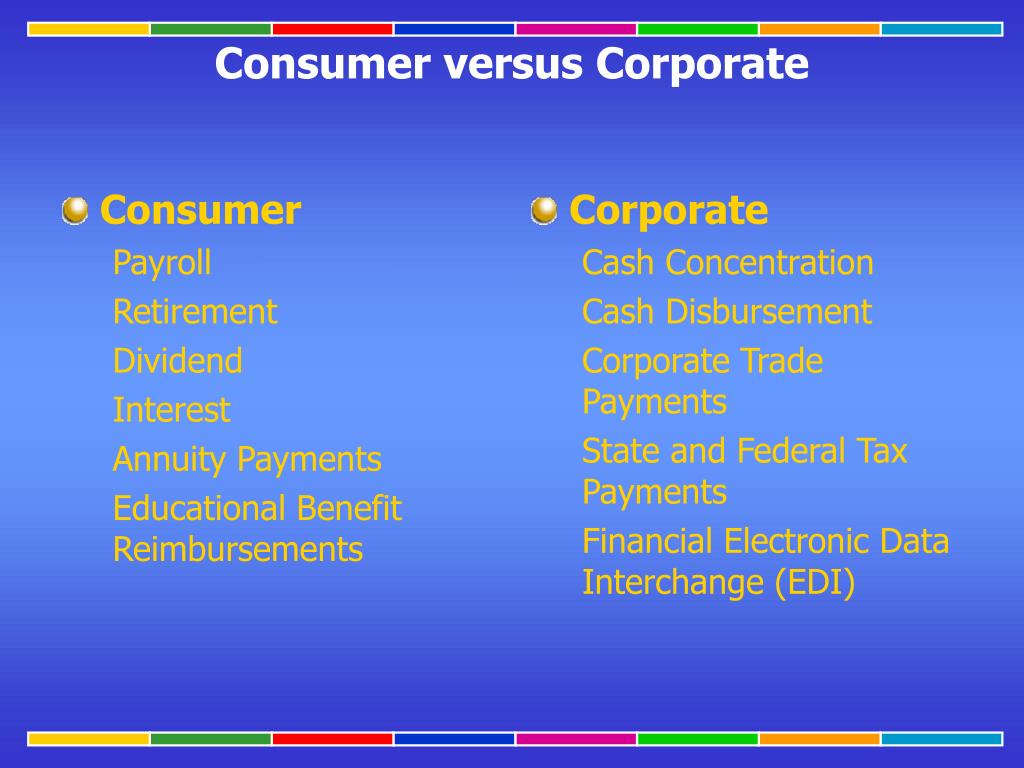 Consumer versus Corporate

Consumer
Payroll
Retirement
Dividend
Interest
Annuity Payments
Educational Benefit Reimbursements

Corporate
Cash Concentration
Cash Disbursement
Corporate Trade Payments
State and Federal Tax Payments
Financial Electronic Data Interchange (EDI)